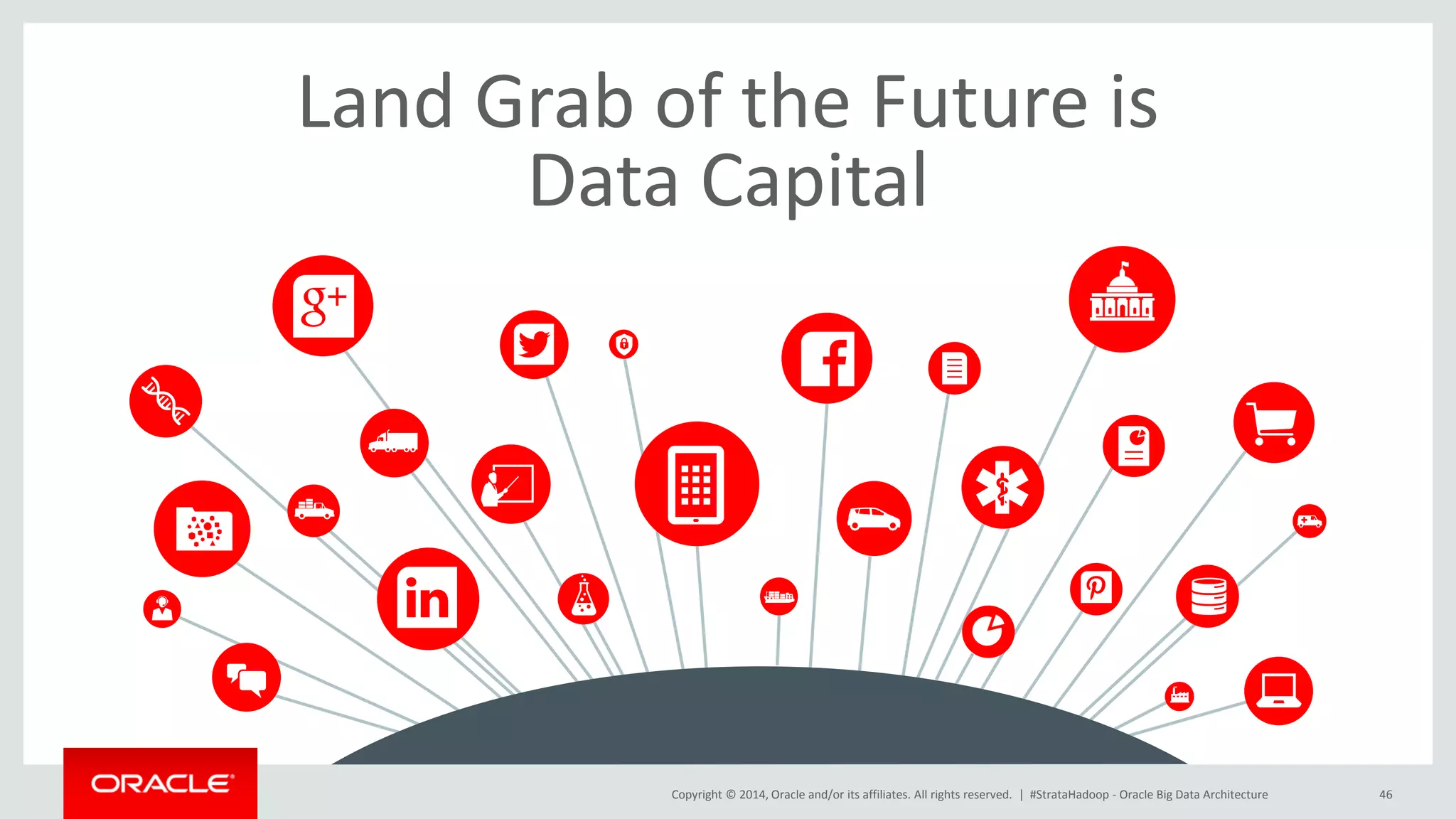 Land Grab of the Future is Data Capital

g+

f

in

ORACLE

Copyright © 2014, Oracle and/or its affiliates. All rights reserved. | #StrataHadoop - Oracle Big Data Architecture

46